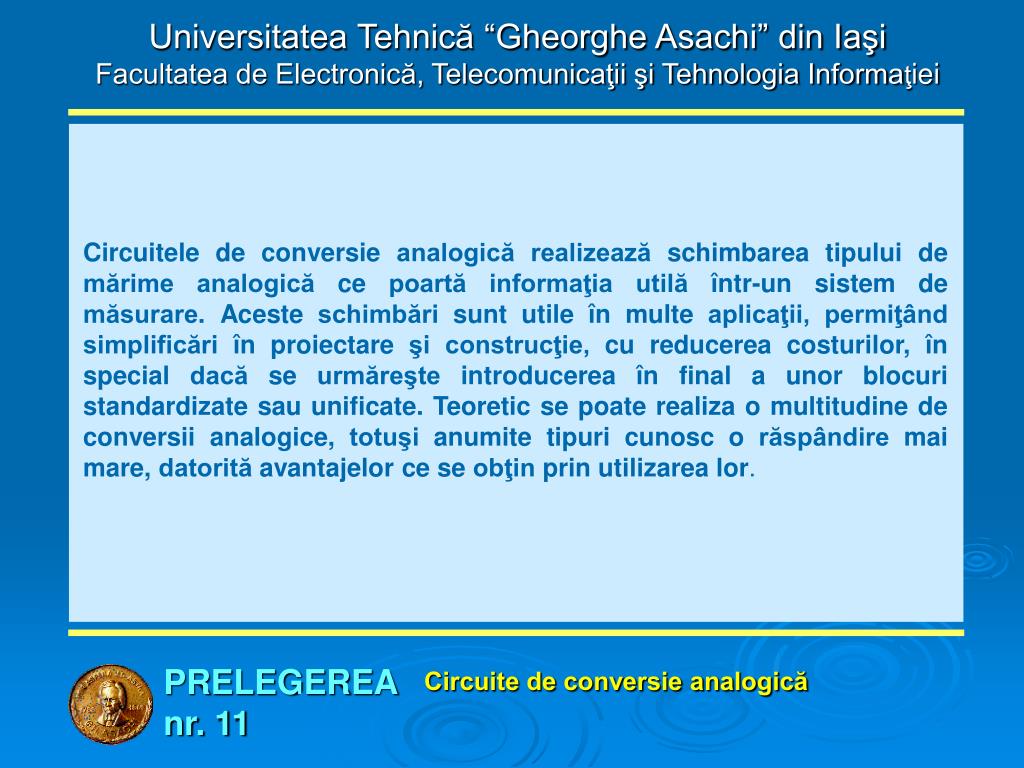 Universitatea Tehnică “Gheorghe Asachi” din Iaşi
Facultatea de Electronică, Telecomunicaţii şi Tehnologia Informaţiei

Circuitele de conversie analogică realizează schimbarea tipului de mărime analogică ce poartă informaţia utilă într-un sistem de măsurare. Aceste schimbări sunt utile în multe aplicaţii, permiţând simplificări în proiectare şi construcţie, cu reducerea costurilor, în special dacă se urmăreşte introducerea în final a unor blocuri standardizate sau unificate. Teoretic se poate realiza o multitudine de conversii analogice, totuşi anumite tipuri cunosc o răspândire mai mare, datorită avantajelor ce se obţin prin utilizarea lor.

PRELEGEREA nr. 11

Circuite de conversie analogică